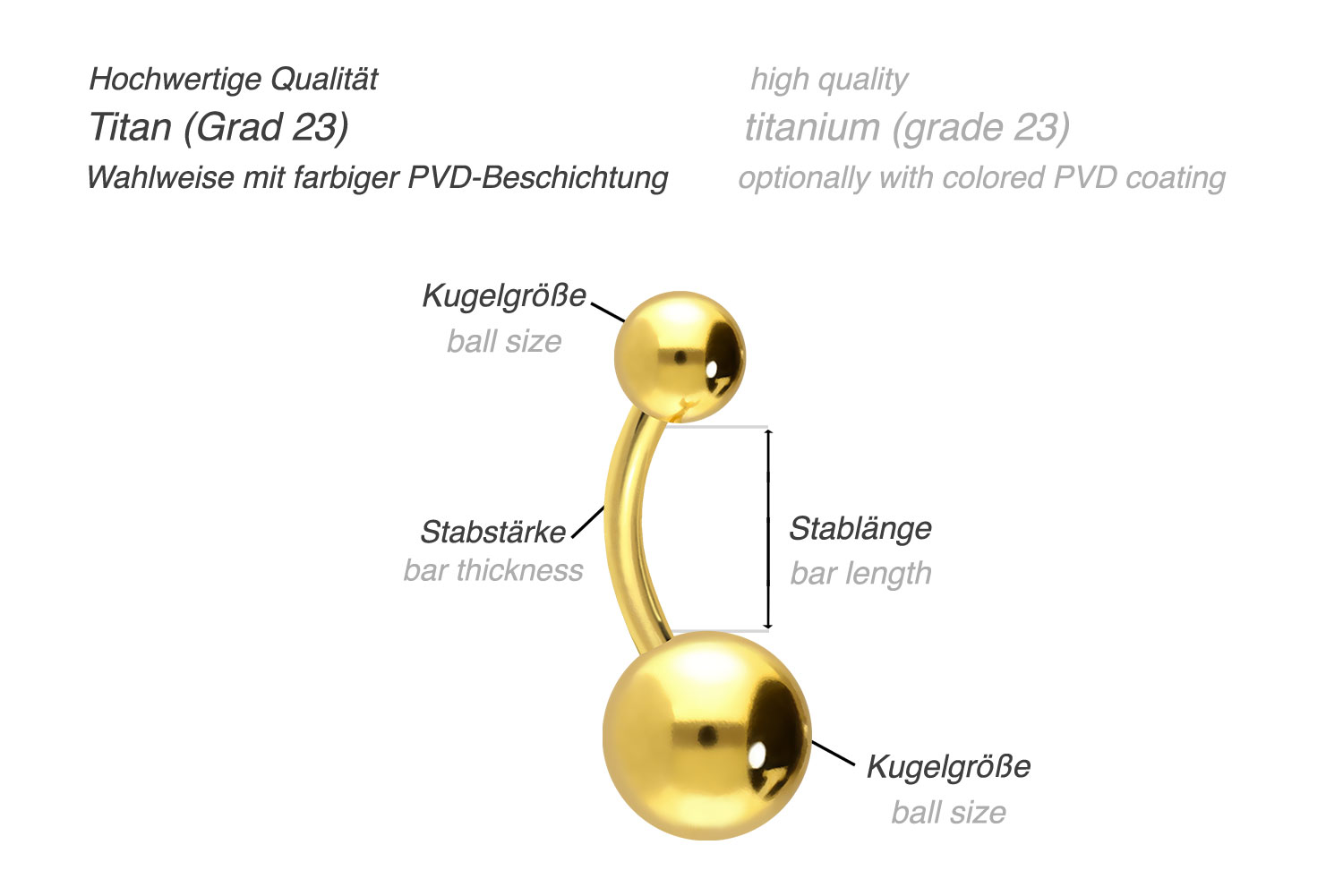 Hochwertige Qualität
Titan (Grad 23)
Wahlweise mit farbiger PVD-Beschichtung

high quality
titanium (grade 23)
optionally with colored PVD coating

Kugelgröße
ball size

Stabstärke
bar thickness

Stablänge
bar length

Kugelgröße
ball size